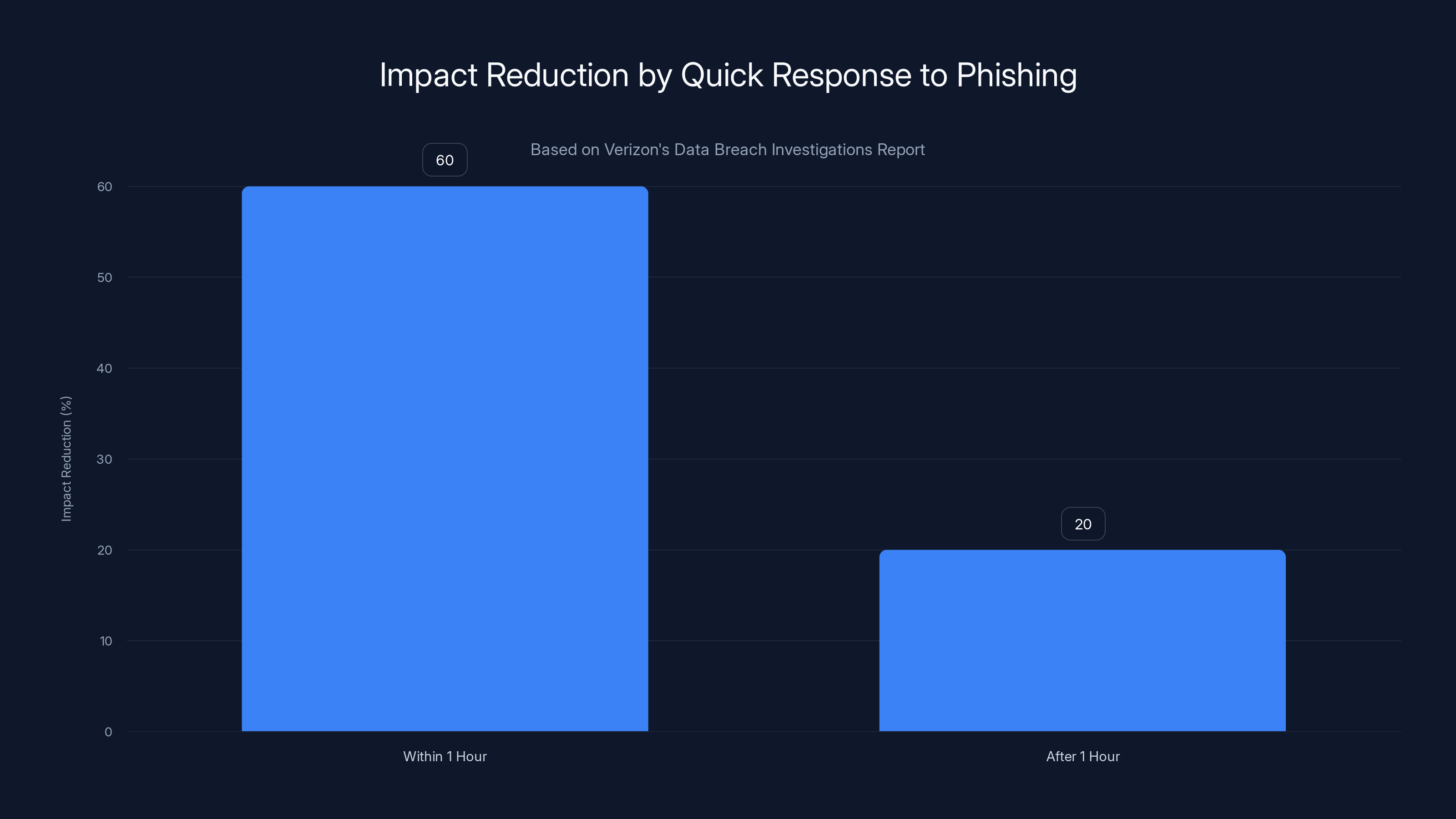 Impact Reduction by Quick Response to Phishing

Based on Verizon's Data Breach Investigations Report

Impact Reduction (%)

60
50
40
30
20
10
0

60

20

Within 1 Hour

After 1 Hour